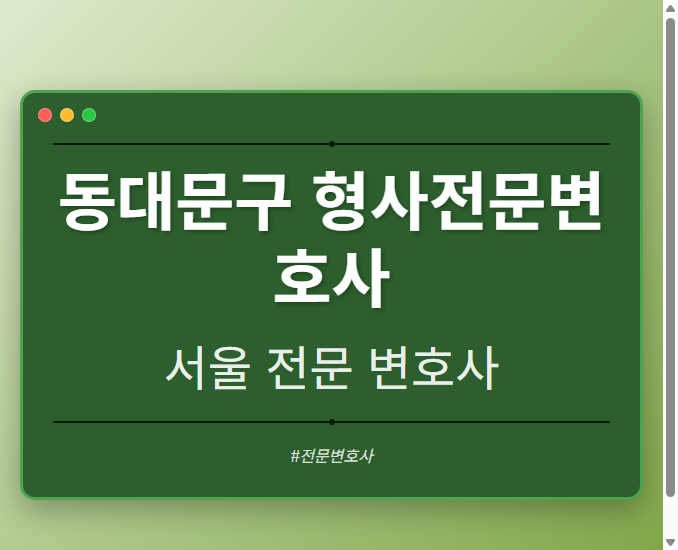 동대문구 형사전문변호사

서울 전문 변호사

#전문변호사